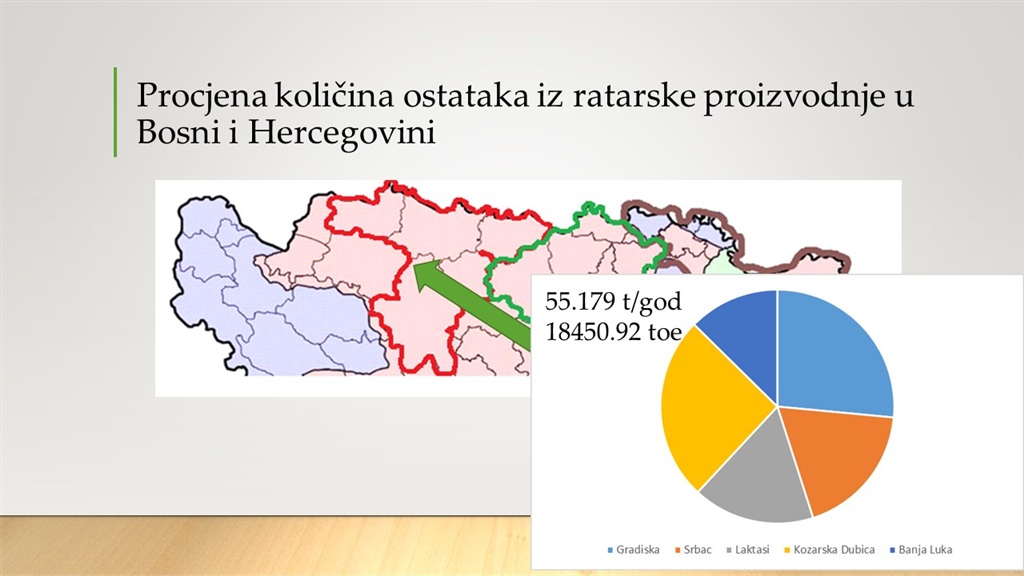 Procjena količina ostataka iz ratarske proizvodnje u Bosni i Hercegovini

55.179 t/god
18450.92 toe

Gradiska   Srbac   Laktasi   Kozarska Dubica   Banja Luka